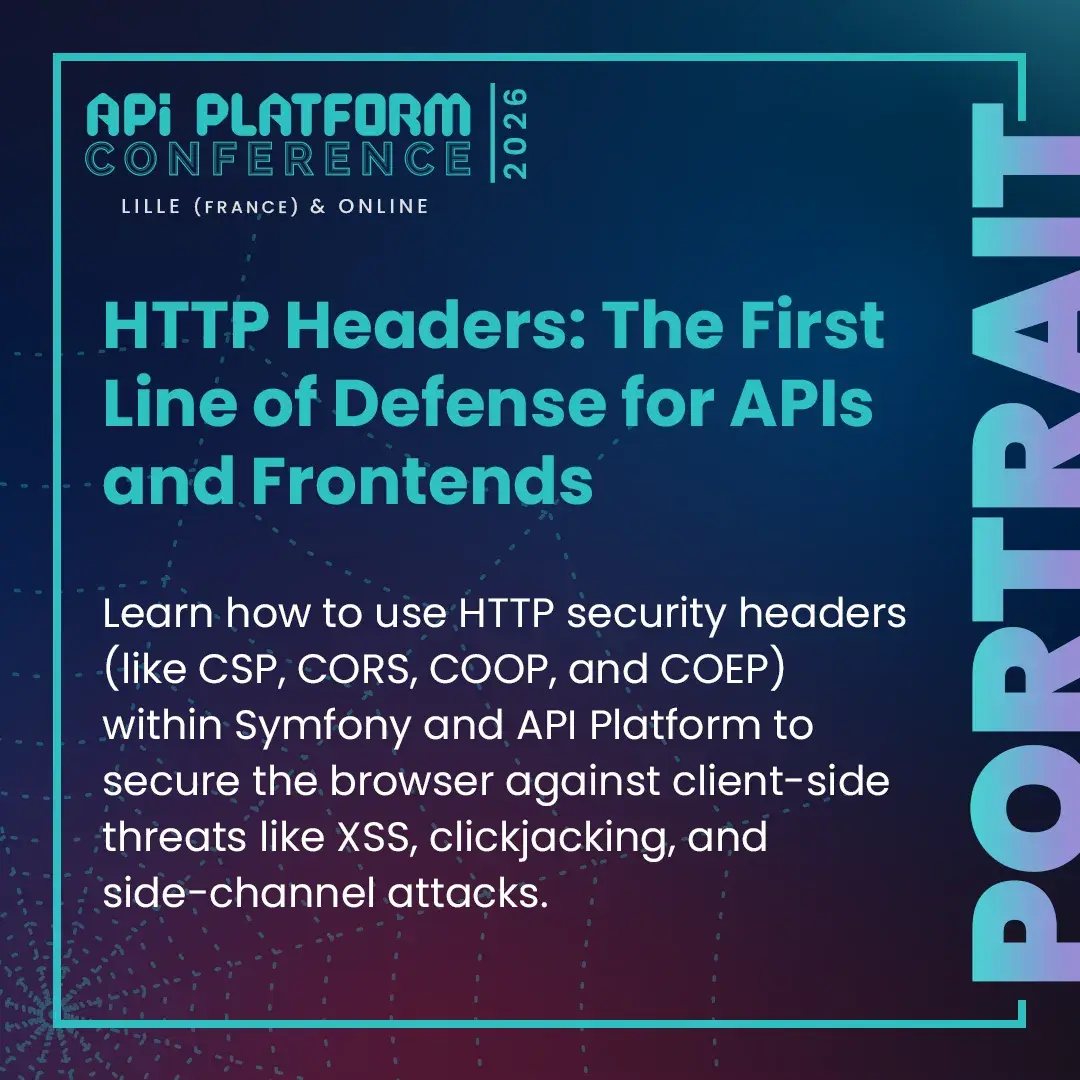 APi PLATFORM CONFERENCE 2026
LILLE (FRANCE) & ONLINE

HTTP Headers: The First Line of Defense for APIs and Frontends

Learn how to use HTTP security headers (like CSP, CORS, COOP, and COEP) within Symfony and API Platform to secure the browser against client-side threats like XSS, clickjacking, and side-channel attacks.

PORTRAIT